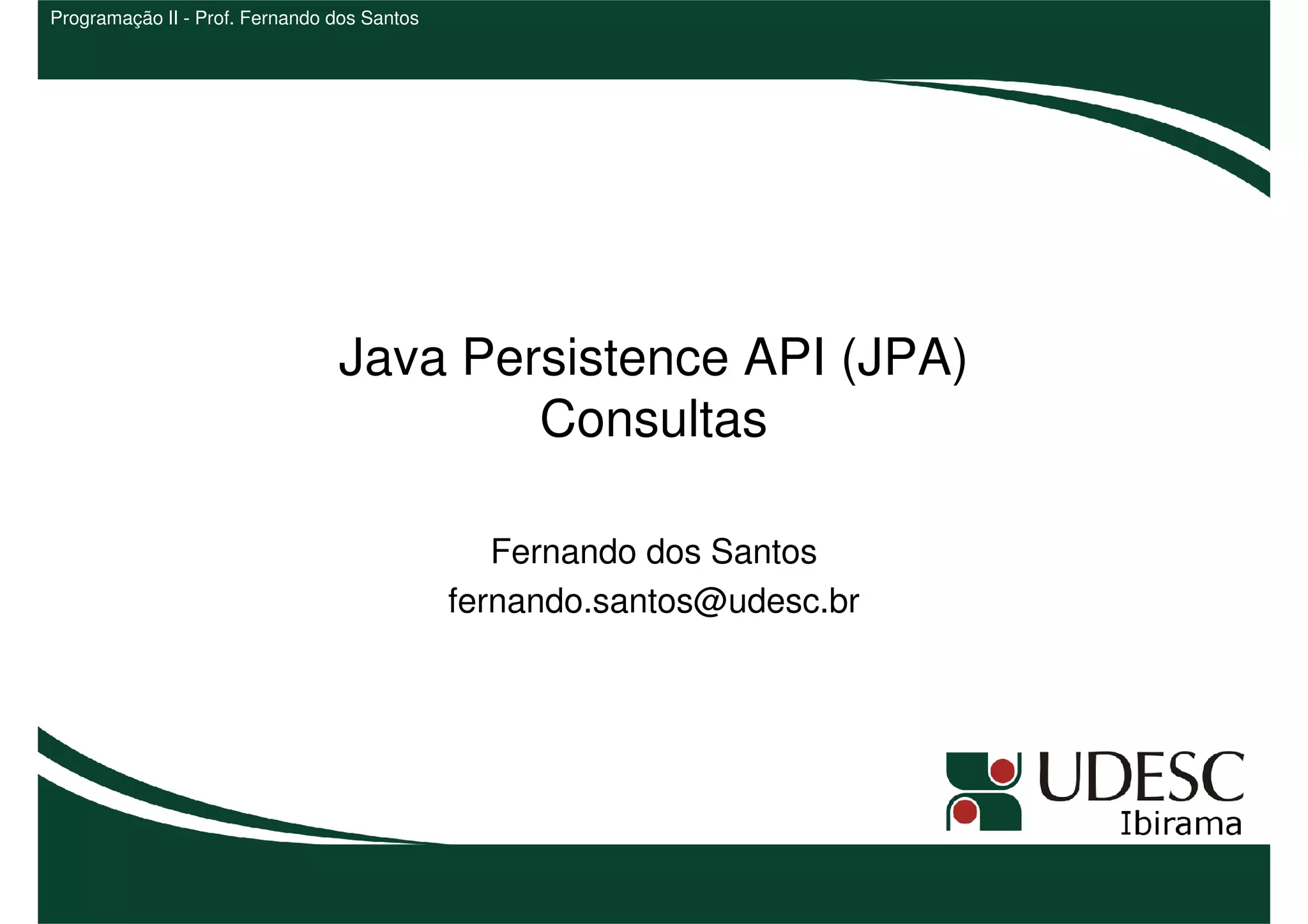 Programação II - Prof. Fernando dos Santos

Java Persistence API (JPA)
Consultas

Fernando dos Santos
fernando.santos@udesc.br

UDESC
Ibirama